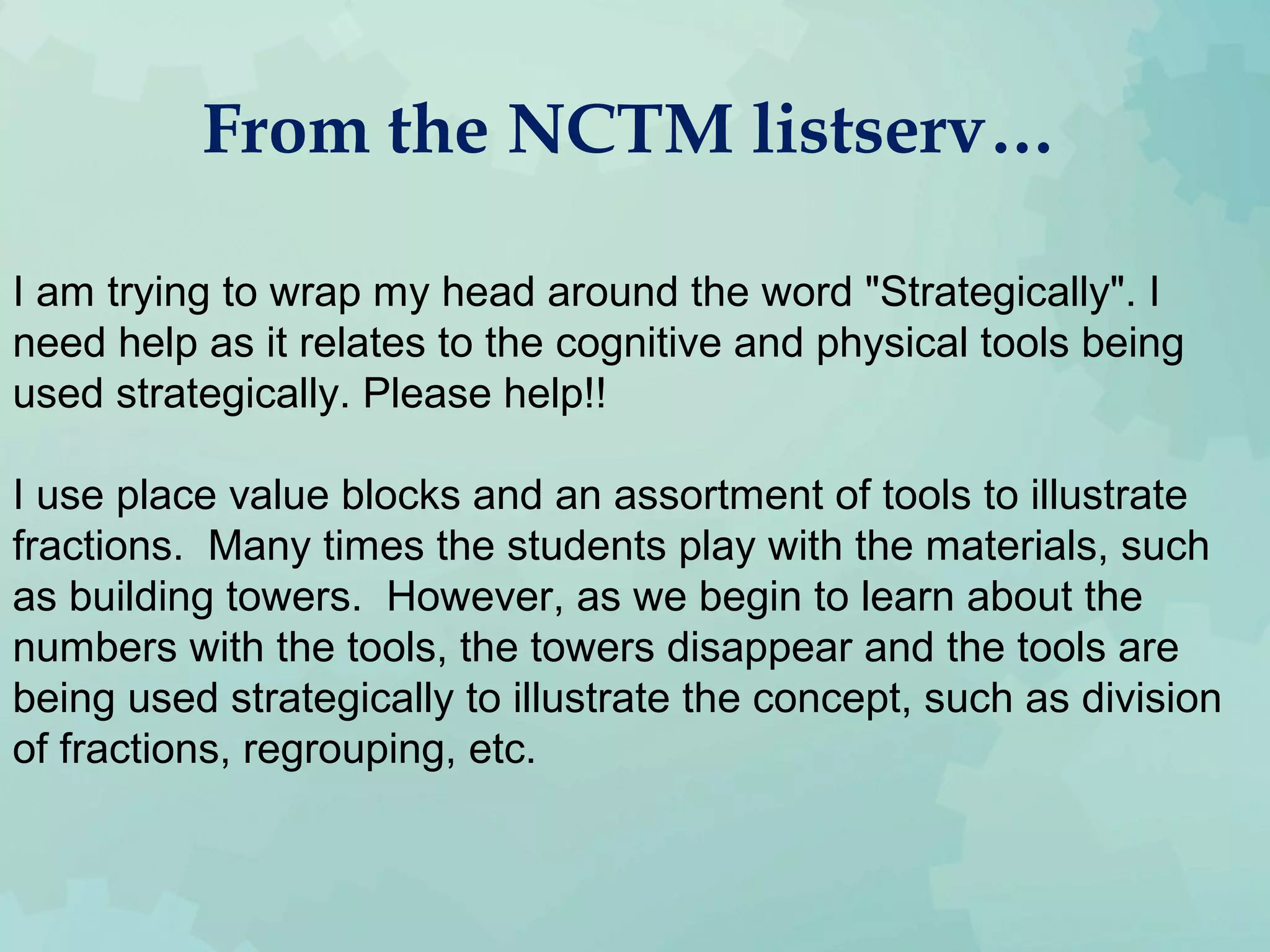 From the NCTM listserv…

I am trying to wrap my head around the word "Strategically". I need help as it relates to the cognitive and physical tools being used strategically. Please help!!

I use place value blocks and an assortment of tools to illustrate fractions. Many times the students play with the materials, such as building towers. However, as we begin to learn about the numbers with the tools, the towers disappear and the tools are being used strategically to illustrate the concept, such as division of fractions, regrouping, etc.